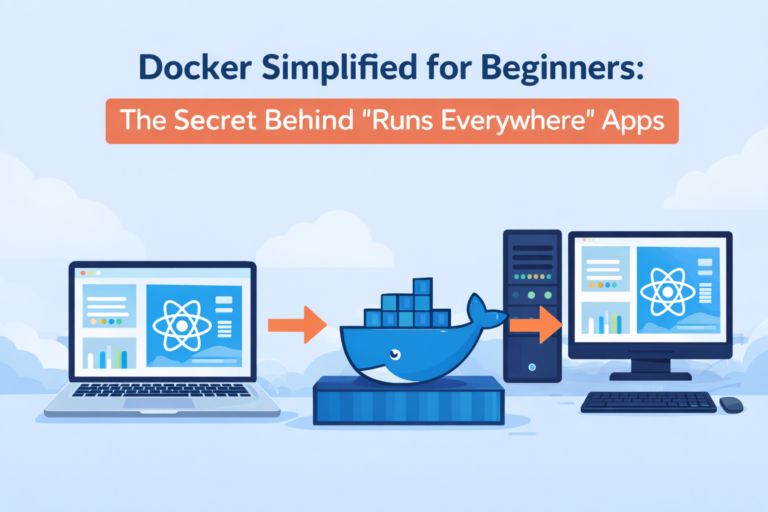 Docker Simplified for Beginners:
The Secret Behind "Runs Everywhere" Apps